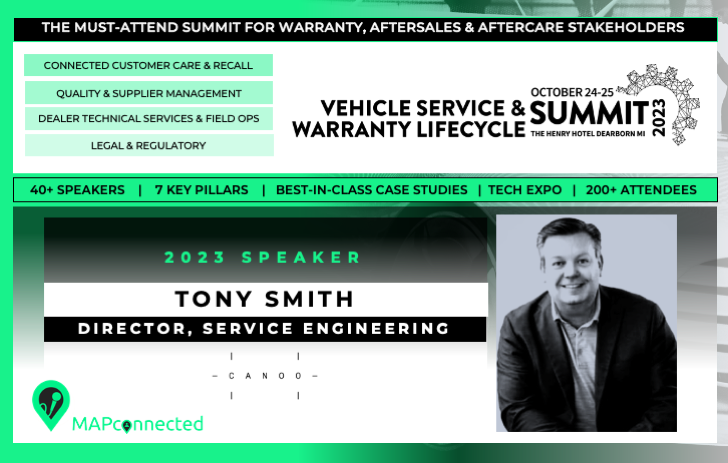 THE MUST-ATTEND SUMMIT FOR WARRANTY, AFTERSALES & AFTERCARE STAKEHOLDERS

CONNECTED CUSTOMER CARE & RECALL

QUALITY & SUPPLIER MANAGEMENT

DEALER TECHNICAL SERVICES & FIELD OPS

LEGAL & REGULATORY

VEHICLE SERVICE & WARRANTY LIFECYCLE

OCTOBER 24-25

SUMMIT

2023

THE HENRY HOTEL DEARBORN MI

40+ SPEAKERS | 7 KEY PILLARS | BEST-IN-CLASS CASE STUDIES | TECH EXPO | 200+ ATTENDEES

2023 SPEAKER

TONY SMITH

DIRECTOR, SERVICE ENGINEERING

CANOO

MAPconnected